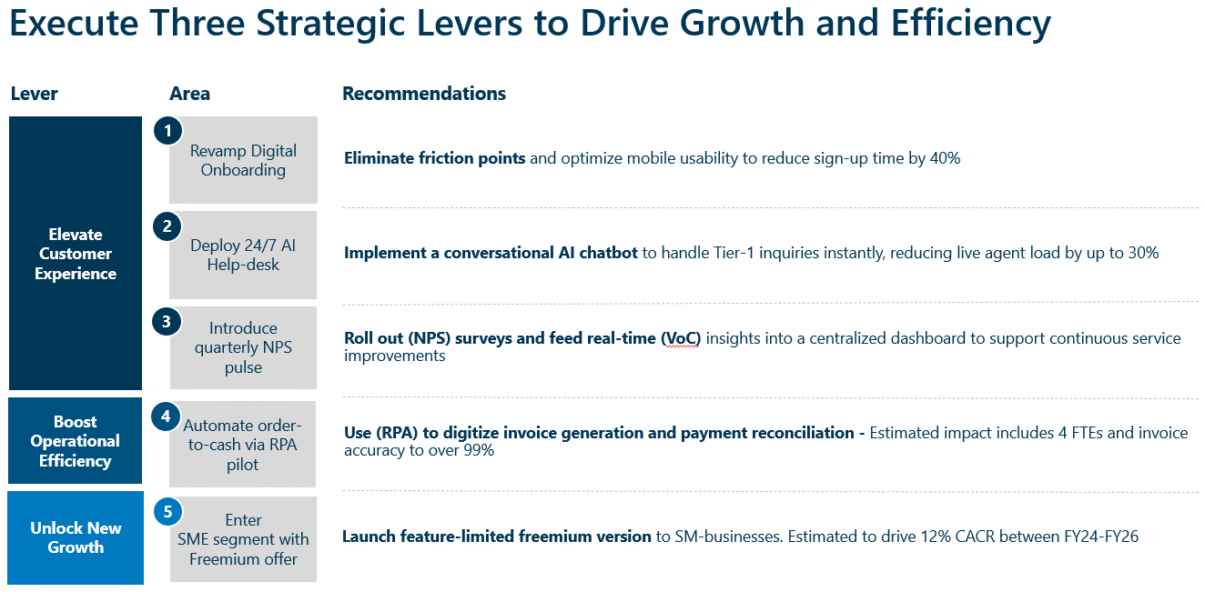 Execute Three Strategic Levers to Drive Growth and Efficiency

| Lever | Area | Recommendations |
|---|---|---|
| Elevate Customer Experience | 1 Revamp Digital Onboarding | **Eliminate friction points** and optimize mobile usability to reduce sign-up time by 40% |
| | 2 Deploy 24/7 AI Help-desk | **Implement a conversational AI chatbot** to handle Tier-1 inquiries instantly, reducing live agent load by up to 30% |
| | 3 Introduce quarterly NPS pulse | **Roll out (NPS) surveys and feed real-time (VoC)** insights into a centralized dashboard to support continuous service improvements |
| Boost Operational Efficiency | 4 Automate order-to-cash via RPA pilot | **Use (RPA) to digitize invoice generation and payment reconciliation -** Estimated impact includes 4 FTEs and invoice accuracy to over 99% |
| Unlock New Growth | 5 Enter SME segment with Freemium offer | **Launch feature-limited freemium version** to SM-businesses. Estimated to drive 12% CACR between FY24-FY26 |